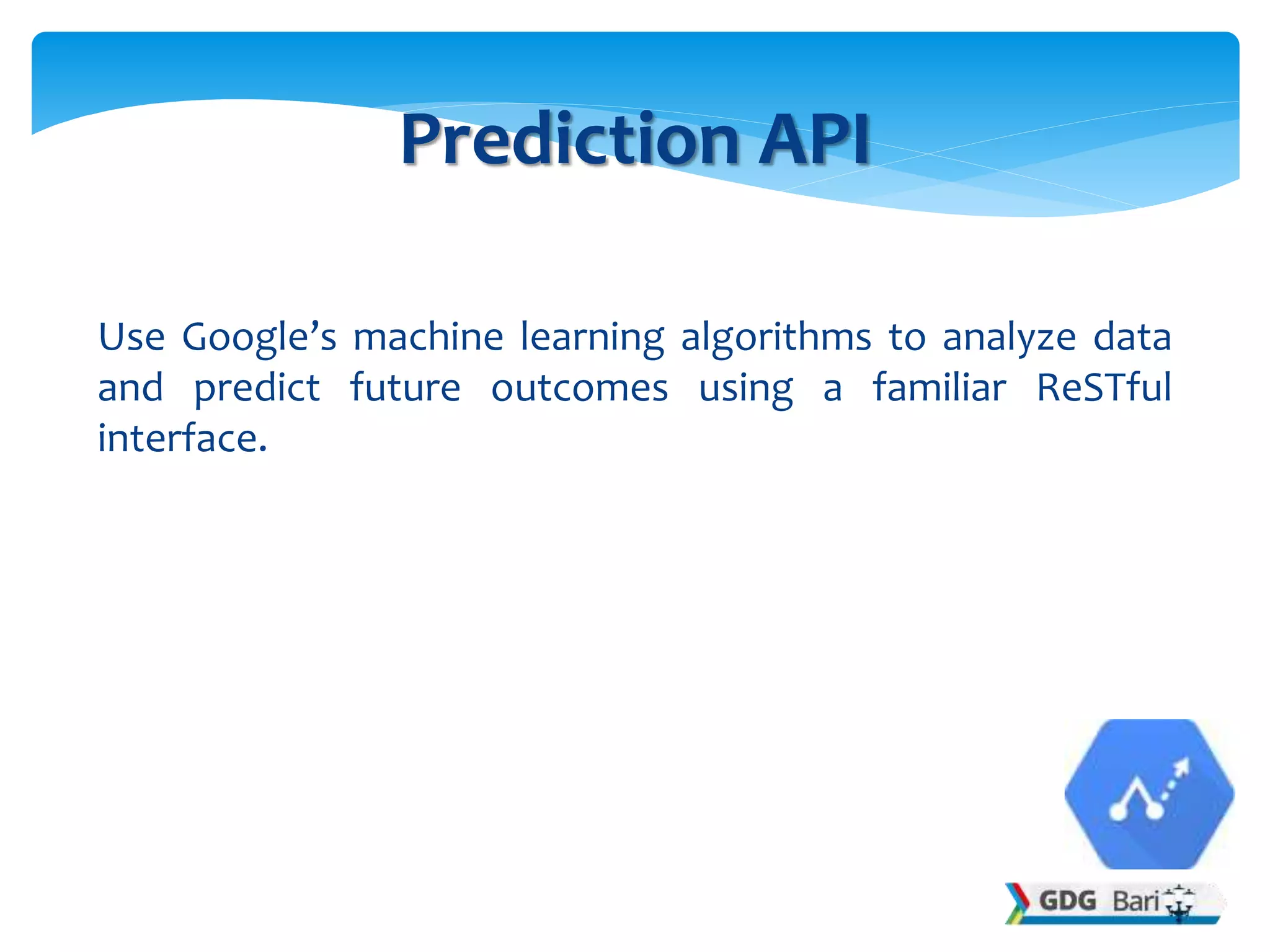 Prediction API

Use Google’s machine learning algorithms to analyze data and predict future outcomes using a familiar ReSTful interface.

GDG Bari